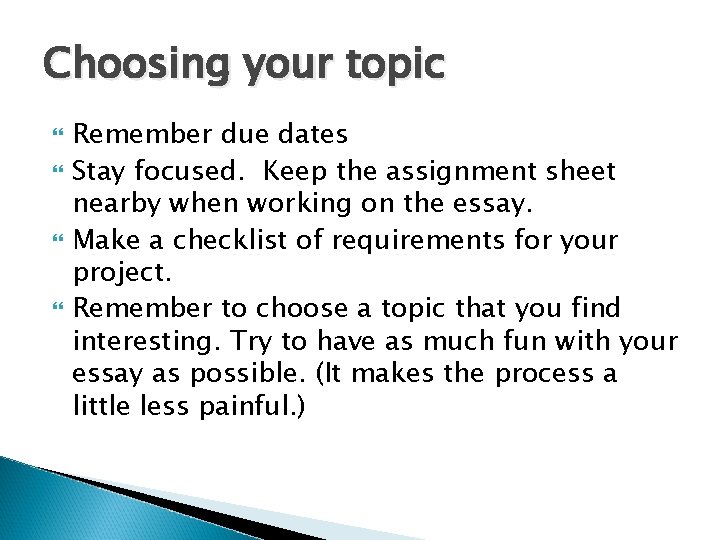 Choosing your topic

Remember due dates

Stay focused. Keep the assignment sheet nearby when working on the essay.

Make a checklist of requirements for your project.

Remember to choose a topic that you find interesting. Try to have as much fun with your essay as possible. (It makes the process a little less painful.)